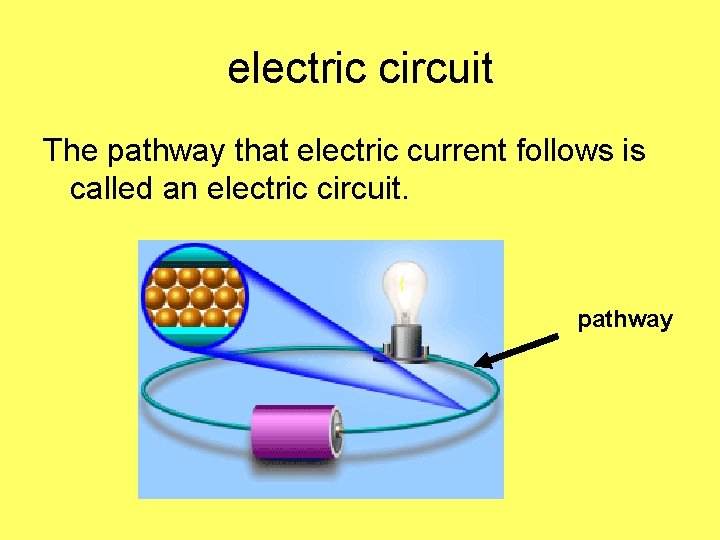 electric circuit

The pathway that electric current follows is called an electric circuit.

pathway